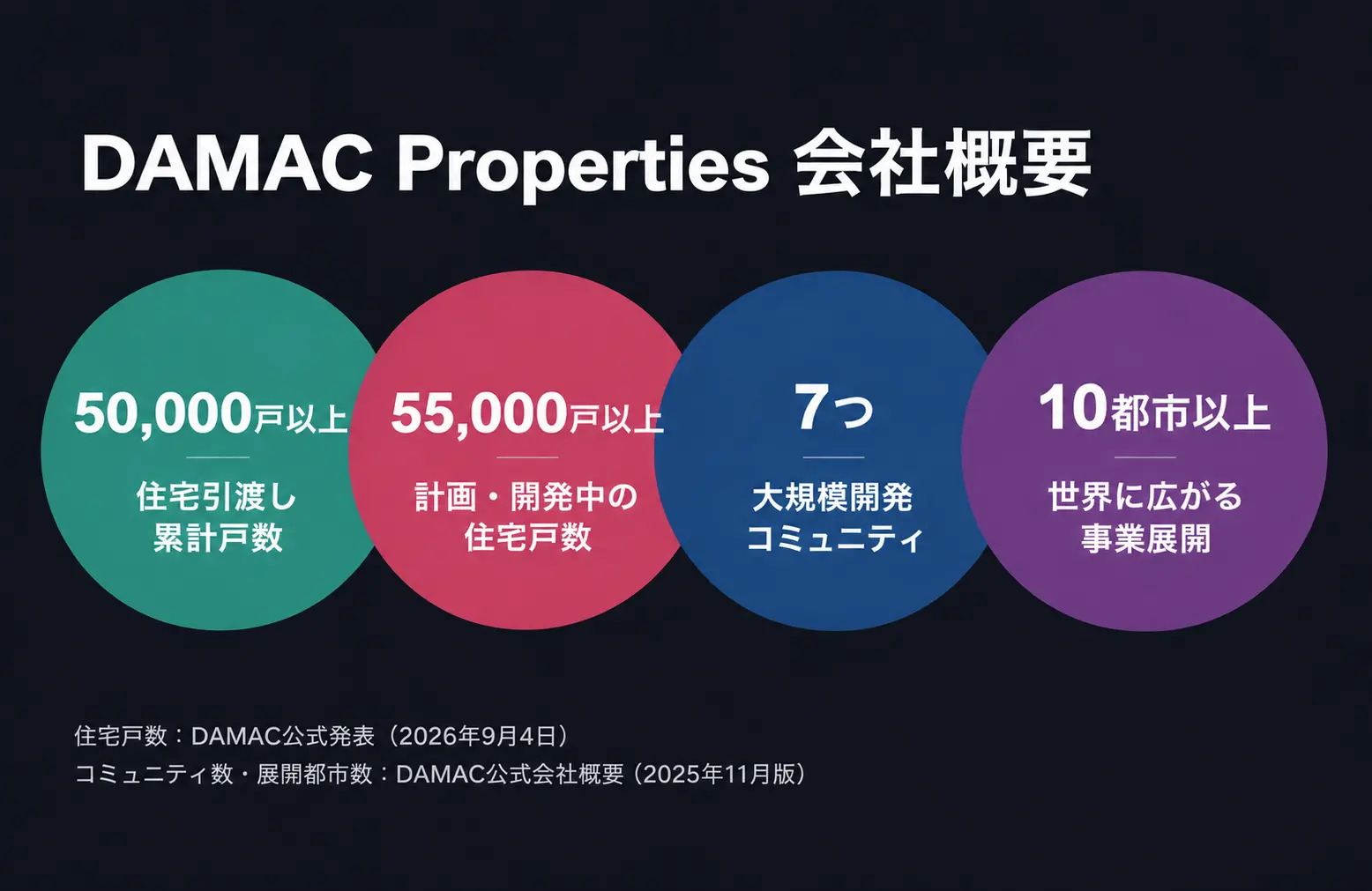 DAMAC Properties 会社概要

50,000戸以上

住宅引渡し
累計戸数

55,000戸以上

計画・開発中の
住宅戸数

7つ

大規模開発
コミュニティ

10都市以上

世界に広がる
事業展開

住宅戸数：DAMAC公式発表（2026年9月4日）
コミュニティ数・展開都市数：DAMAC公式会社概要（2025年11月版）